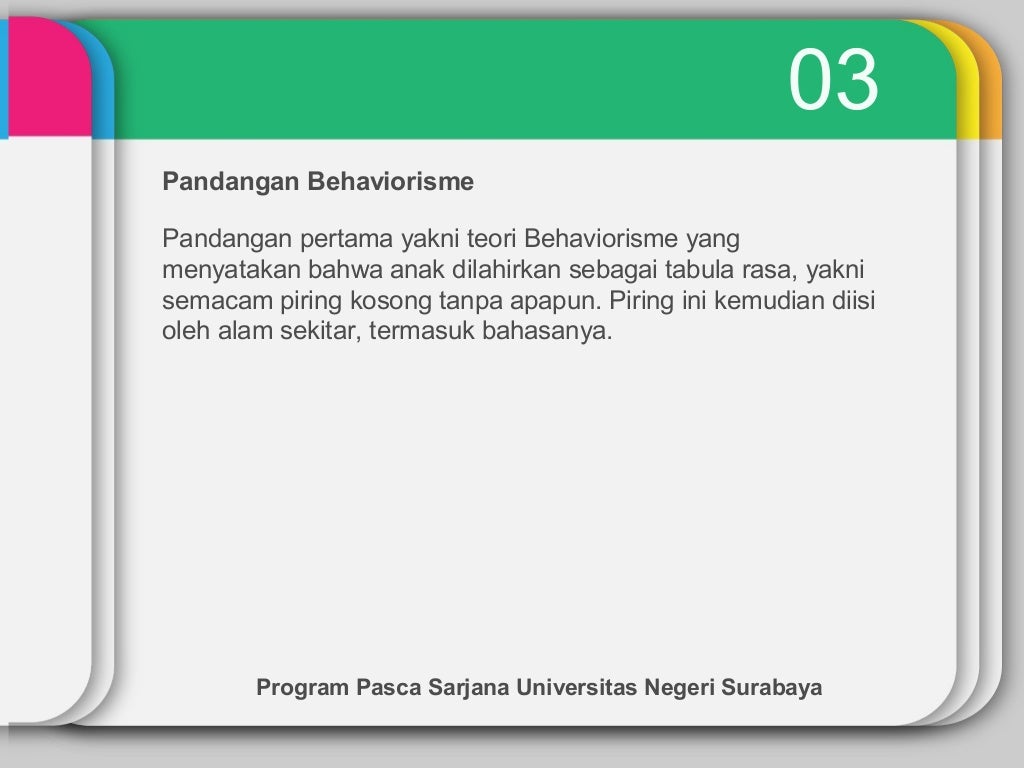 03

Pandangan Behaviorisme

Pandangan pertama yakni teori Behaviorisme yang menyatakan bahwa anak dilahirkan sebagai tabula rasa, yakni semacam piring kosong tanpa apapun. Piring ini kemudian diisi oleh alam sekitar, termasuk bahasanya.

Program Pasca Sarjana Universitas Negeri Surabaya